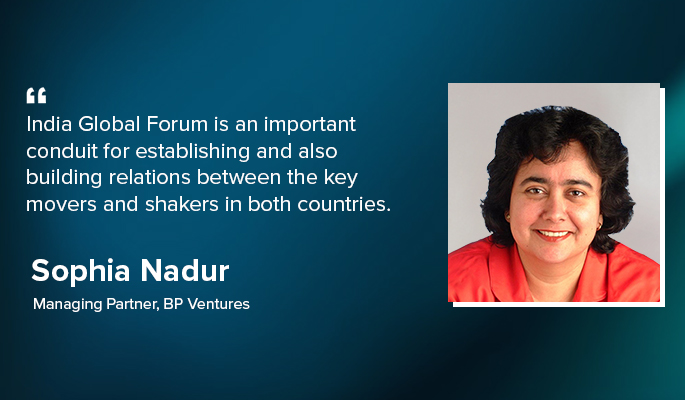 “
India Global Forum is an important conduit for establishing and also building relations between the key movers and shakers in both countries.

Sophia Nadur

Managing Partner, BP Ventures